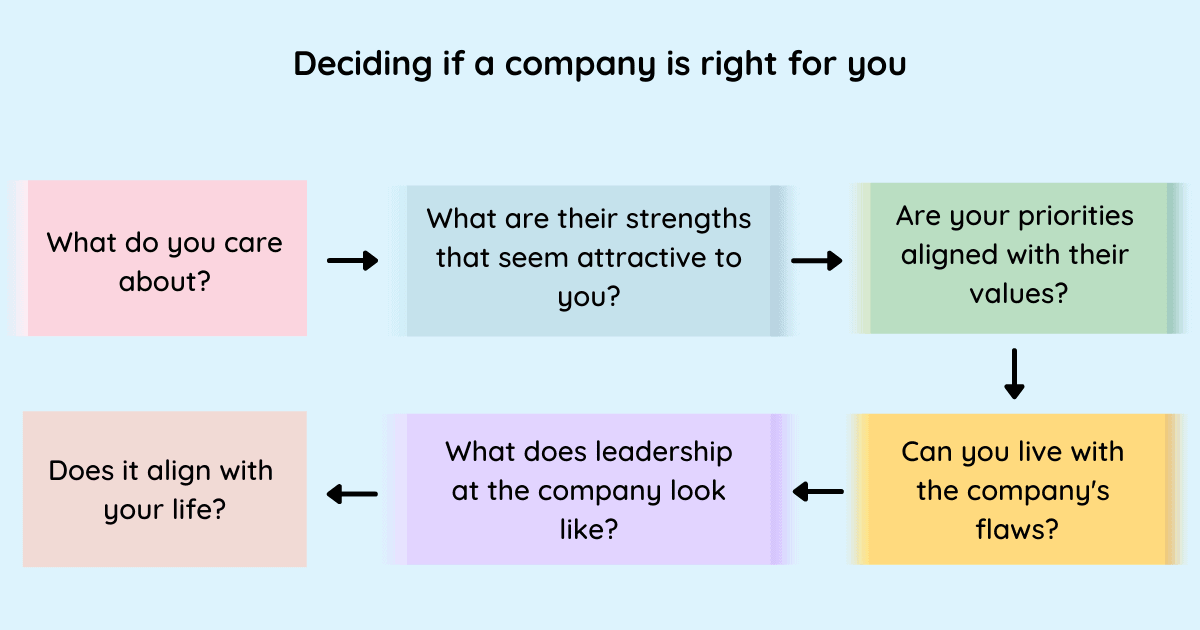 Deciding if a company is right for you

What do you care about?

What are their strengths that seem attractive to you?

Are your priorities aligned with their values?

Can you live with the company's flaws?

What does leadership at the company look like?

Does it align with your life?